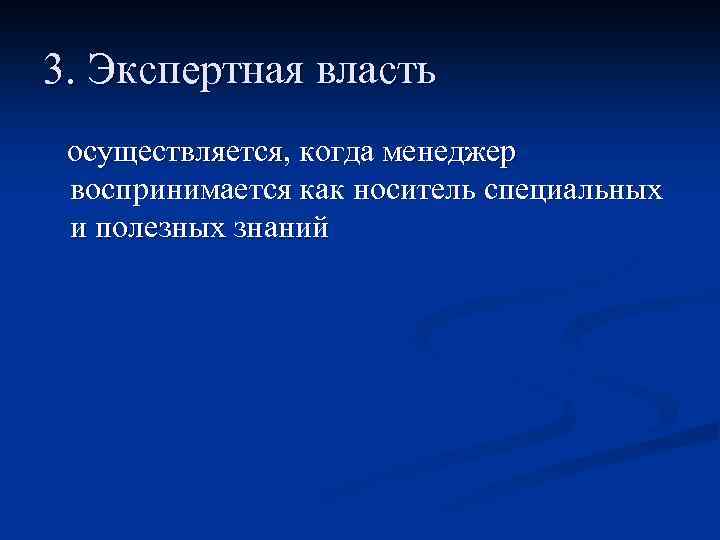 3. Экспертная власть

осуществляется, когда менеджер воспринимается как носитель специальных и полезных знаний